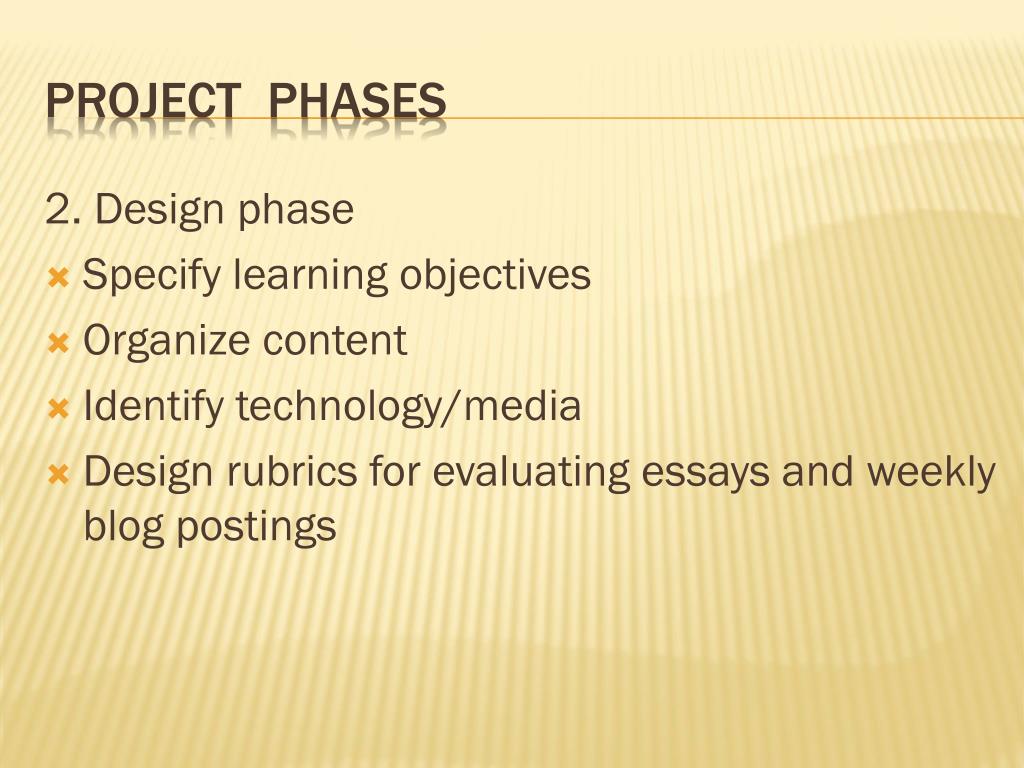 PROJECT PHASES

2. Design phase

Specify learning objectives

Organize content

Identify technology/media

Design rubrics for evaluating essays and weekly blog postings